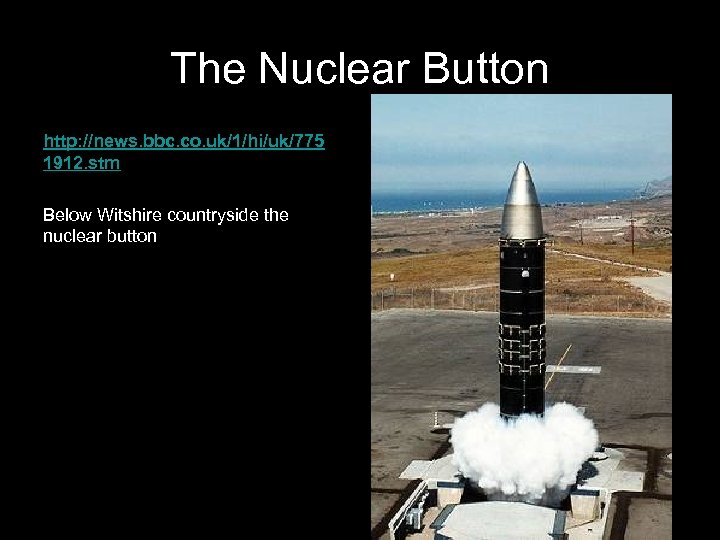 The Nuclear Button

http://news.bbc.co.uk/1/hi/uk/7751912.stm

Below Witshire countryside the nuclear button